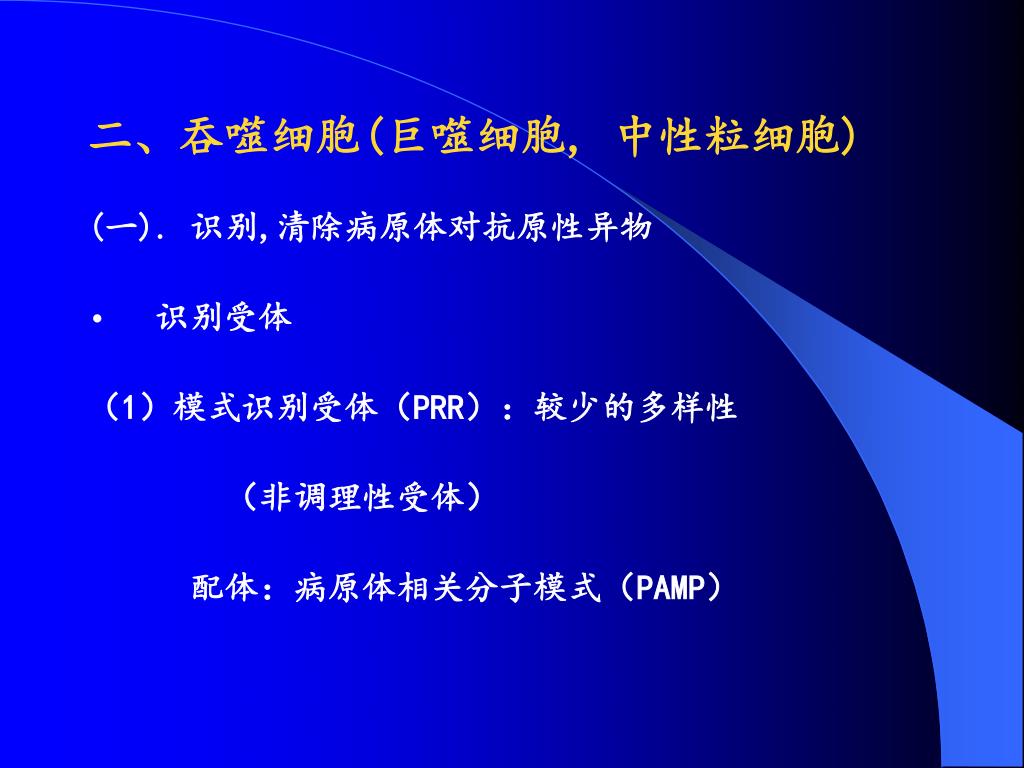 二、吞噬细胞(巨噬细胞, 中性粒细胞)

(一). 识别,清除病原体对抗原性异物

• 识别受体

（1）模式识别受体（PRR）：较少的多样性

（非调理性受体）

配体：病原体相关分子模式（PAMP）